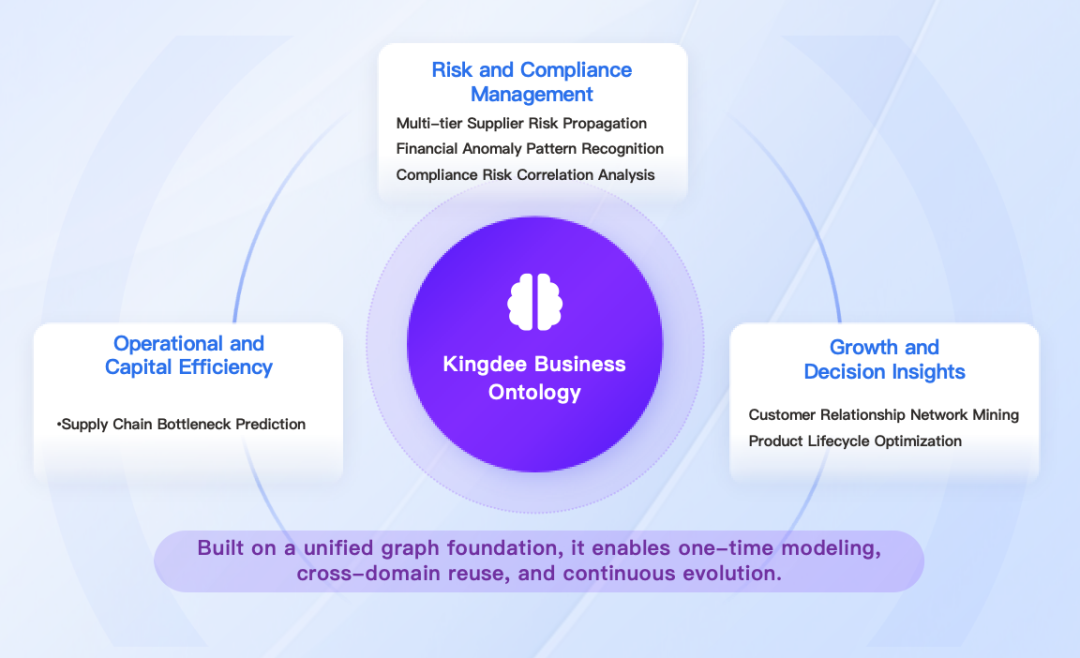 Risk and Compliance Management

Multi-tier Supplier Risk Propagation
Financial Anomaly Pattern Recognition
Compliance Risk Correlation Analysis

Operational and Capital Efficiency

•Supply Chain Bottleneck Prediction

Kingdee Business Ontology

Growth and Decision Insights

Customer Relationship Network Mining
Product Lifecycle Optimization

Built on a unified graph foundation, it enables one-time modeling, cross-domain reuse, and continuous evolution.